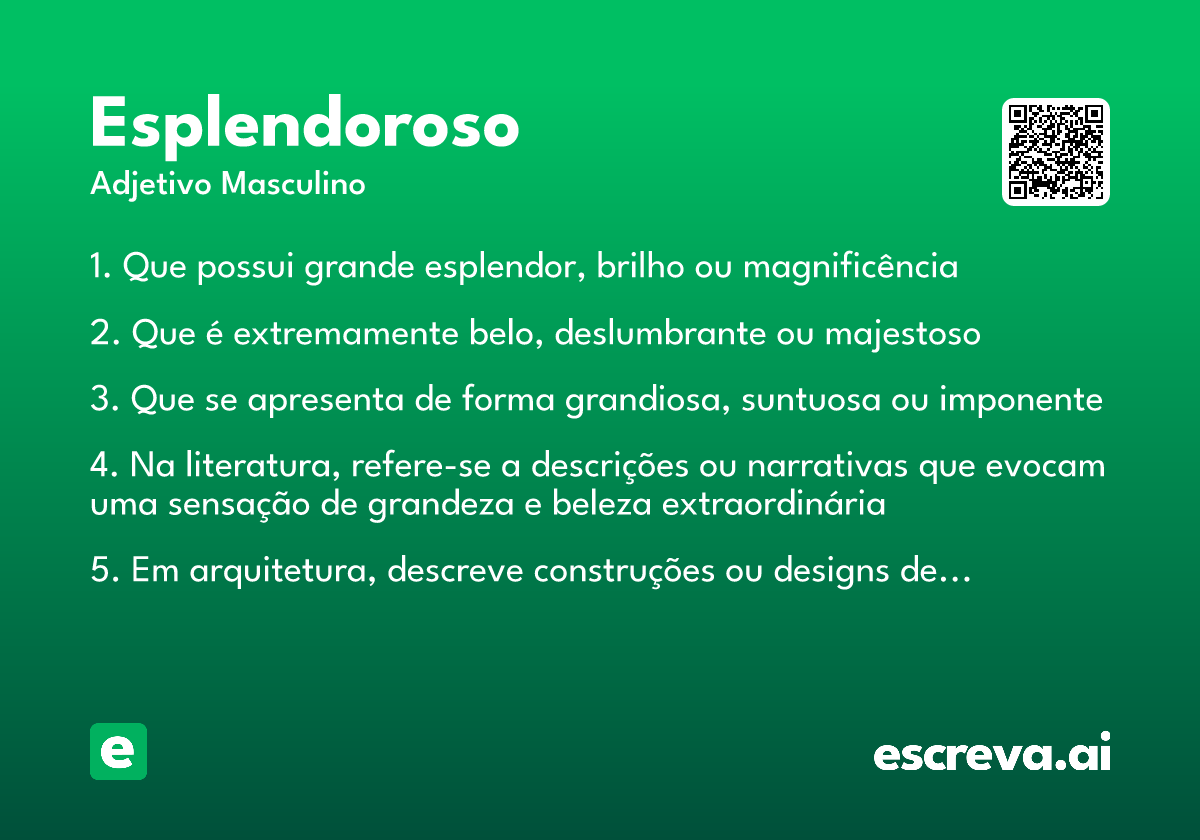 Esplendoroso
Adjetivo Masculino

1. Que possui grande esplendor, brilho ou magnificência

2. Que é extremamente belo, deslumbrante ou majestoso

3. Que se apresenta de forma grandiosa, suntuosa ou imponente

4. Na literatura, refere-se a descrições ou narrativas que evocam uma sensação de grandeza e beleza extraordinária

5. Em arquitetura, descreve construções ou designs de...

e

escreva.ai